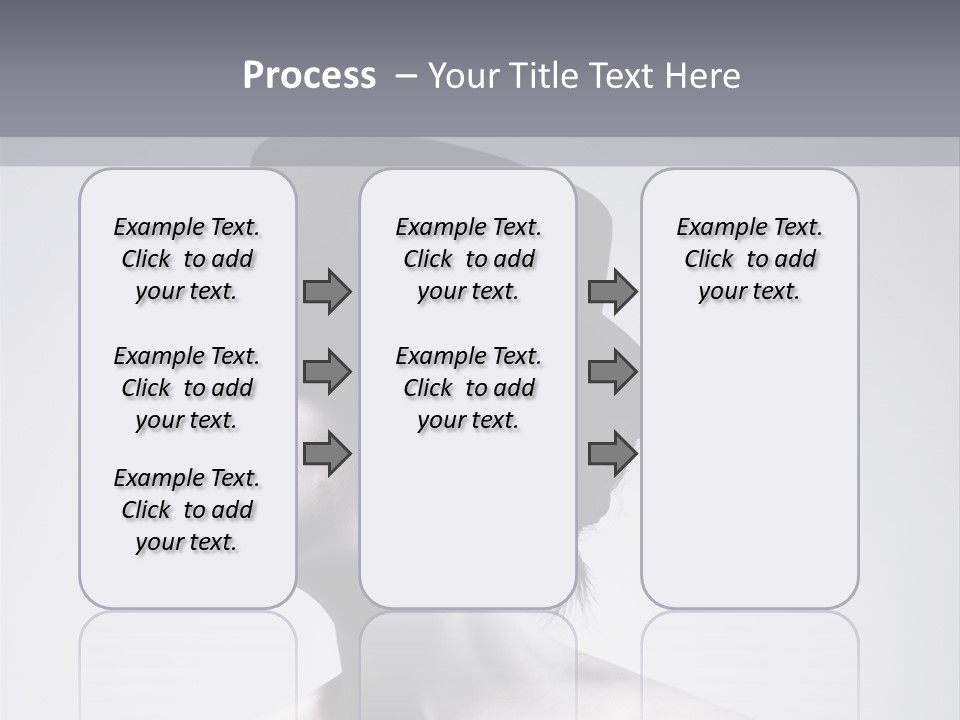 Process – Your Title Text Here

Example Text. Click to add your text.

Example Text. Click to add your text.

Example Text. Click to add your text.

Example Text. Click to add your text.

Example Text. Click to add your text.

Example Text. Click to add your text.